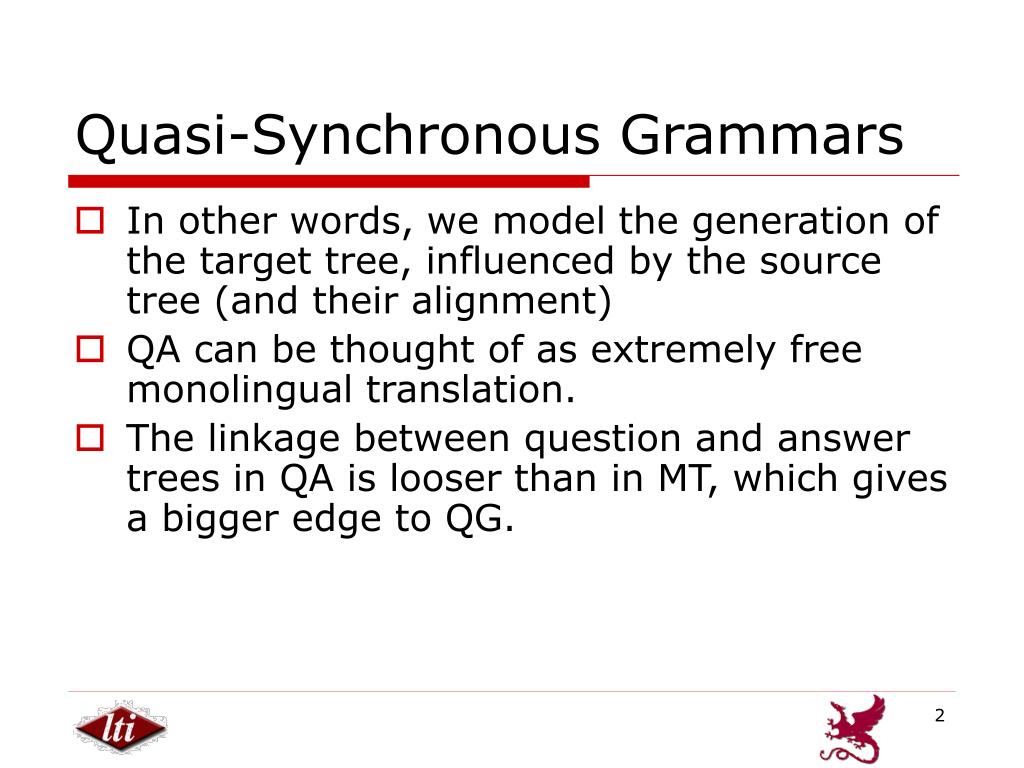 Quasi-Synchronous Grammars

In other words, we model the generation of the target tree, influenced by the source tree (and their alignment)

QA can be thought of as extremely free monolingual translation.

The linkage between question and answer trees in QA is looser than in MT, which gives a bigger edge to QG.

lti

2